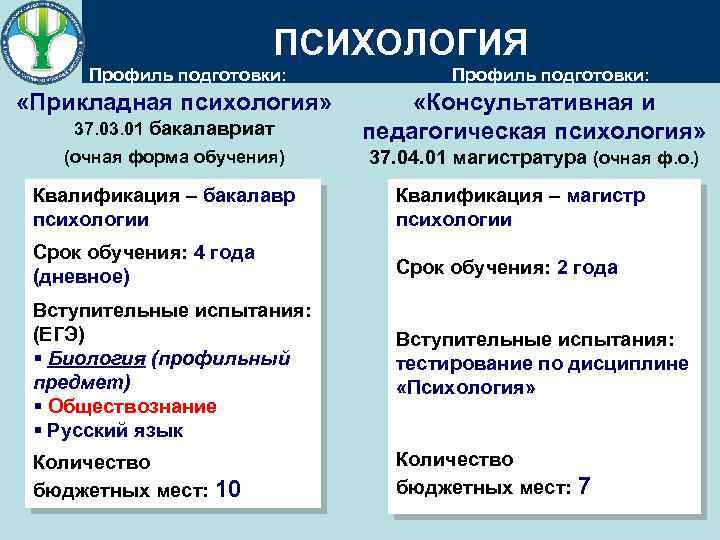 ПСИХОЛОГИЯ

Профиль подготовки:
«Прикладная психология»
37.03.01 бакалавриат
(очная форма обучения)

Квалификация – бакалавр психологии

Срок обучения: 4 года (дневное)

Вступительные испытания: (ЕГЭ)
▪ Биология (профильный предмет)
▪ Обществознание
▪ Русский язык

Количество бюджетных мест: 10

Профиль подготовки:
«Консультативная и педагогическая психология»
37.04.01 магистратура (очная ф.о.)

Квалификация – магистр психологии

Срок обучения: 2 года

Вступительные испытания: тестирование по дисциплине «Психология»

Количество бюджетных мест: 7